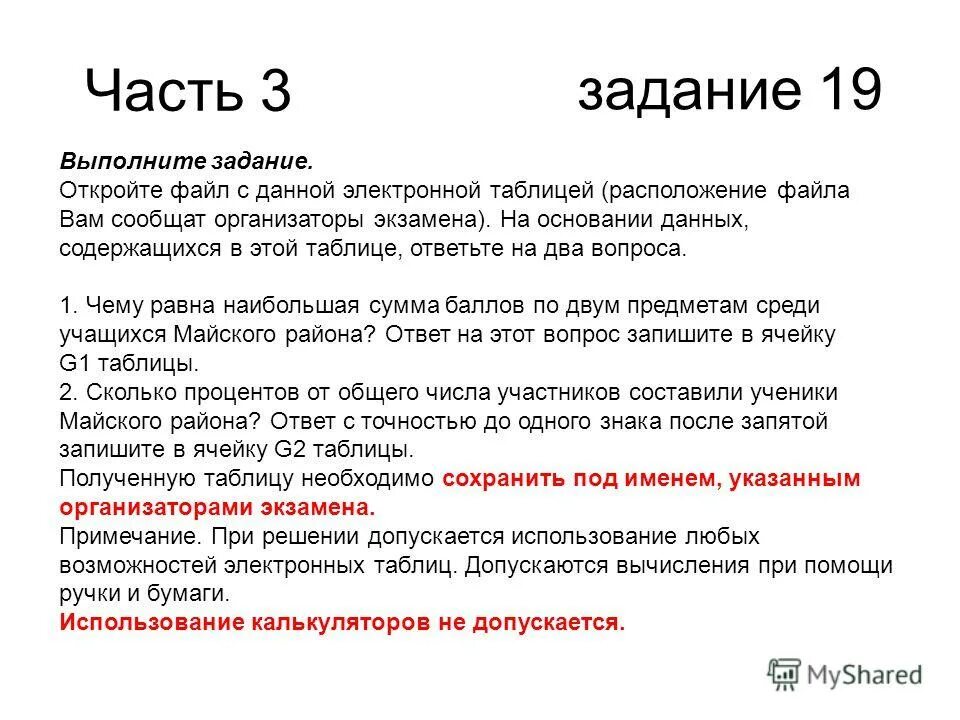 Часть 3 задание 19

Выполните задание.
Откройте файл с данной электронной таблицей (расположение файла Вам сообщат организаторы экзамена). На основании данных, содержащихся в этой таблице, ответьте на два вопроса.

1. Чему равна наибольшая сумма баллов по двум предметам среди учащихся Майского района? Ответ на этот вопрос запишите в ячейку G1 таблицы.
2. Сколько процентов от общего числа участников составили ученики Майского района? Ответ с точностью до одного знака после запятой запишите в ячейку G2 таблицы.
Полученную таблицу необходимо сохранить под именем, указанным организаторами экзамена.
Примечание. При решении допускается использование любых возможностей электронных таблиц. Допускаются вычисления при помощи ручки и бумаги.
Использование калькуляторов не допускается.

MyShared